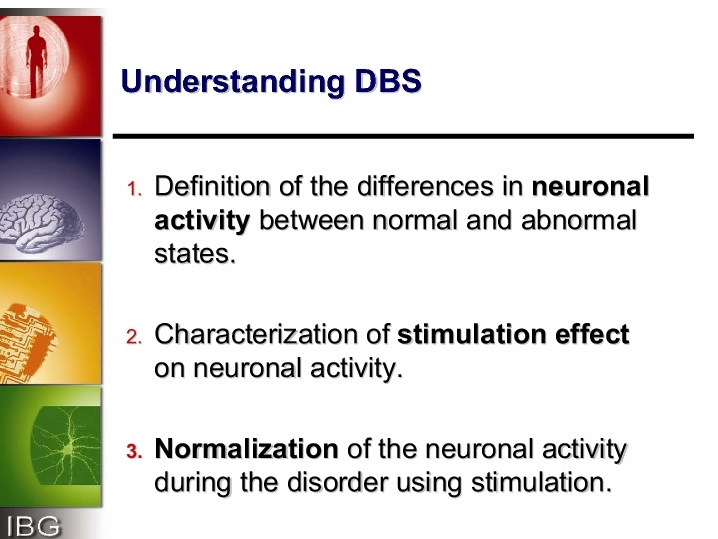 Understanding DBS

1. Definition of the differences in neuronal activity between normal and abnormal states.

2. Characterization of stimulation effect on neuronal activity.

3. Normalization of the neuronal activity during the disorder using stimulation.

IBG